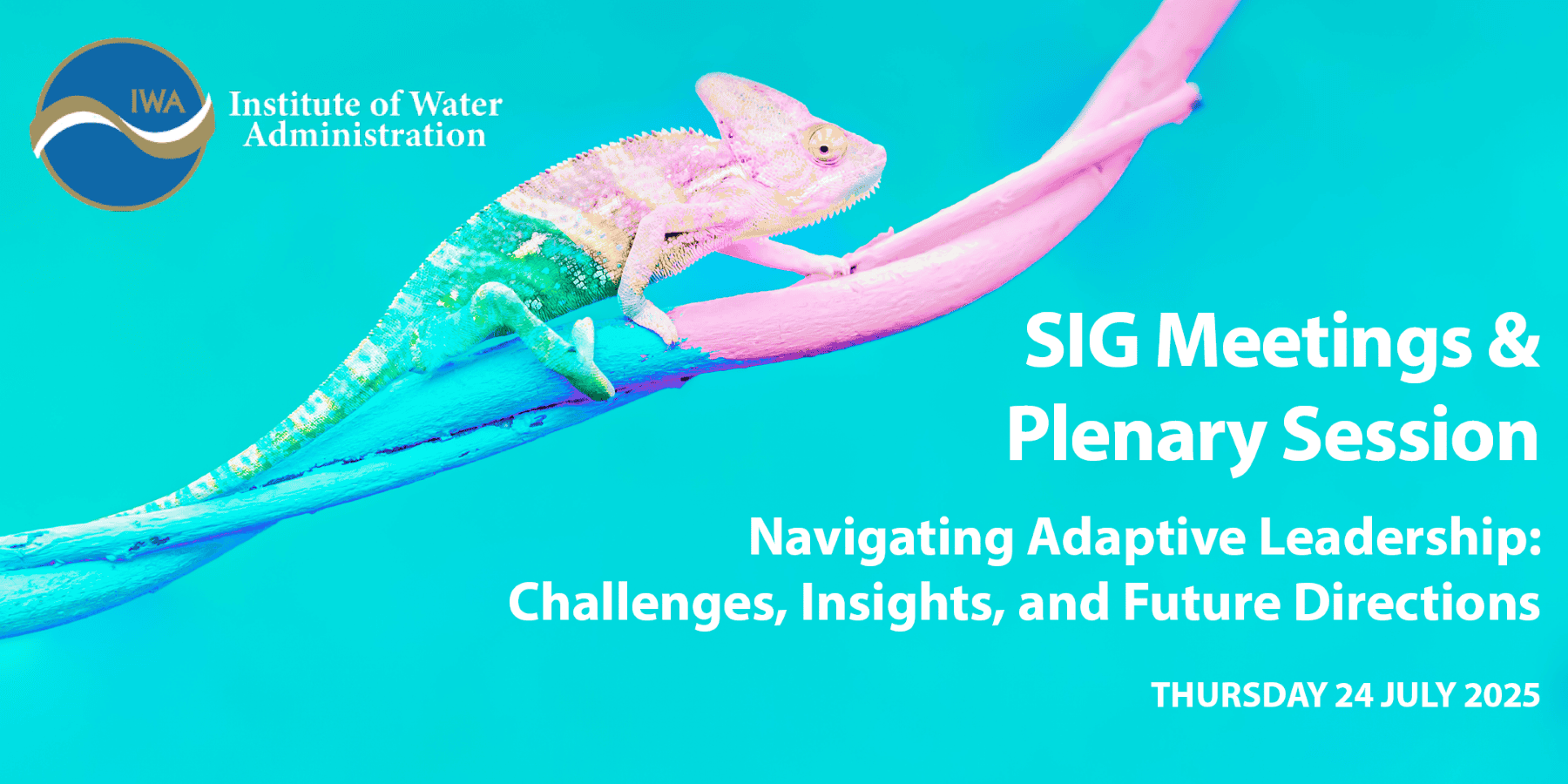 IWA Institute of Water Administration

SIG Meetings & Plenary Session

Navigating Adaptive Leadership: Challenges, Insights, and Future Directions

THURSDAY 24 JULY 2025